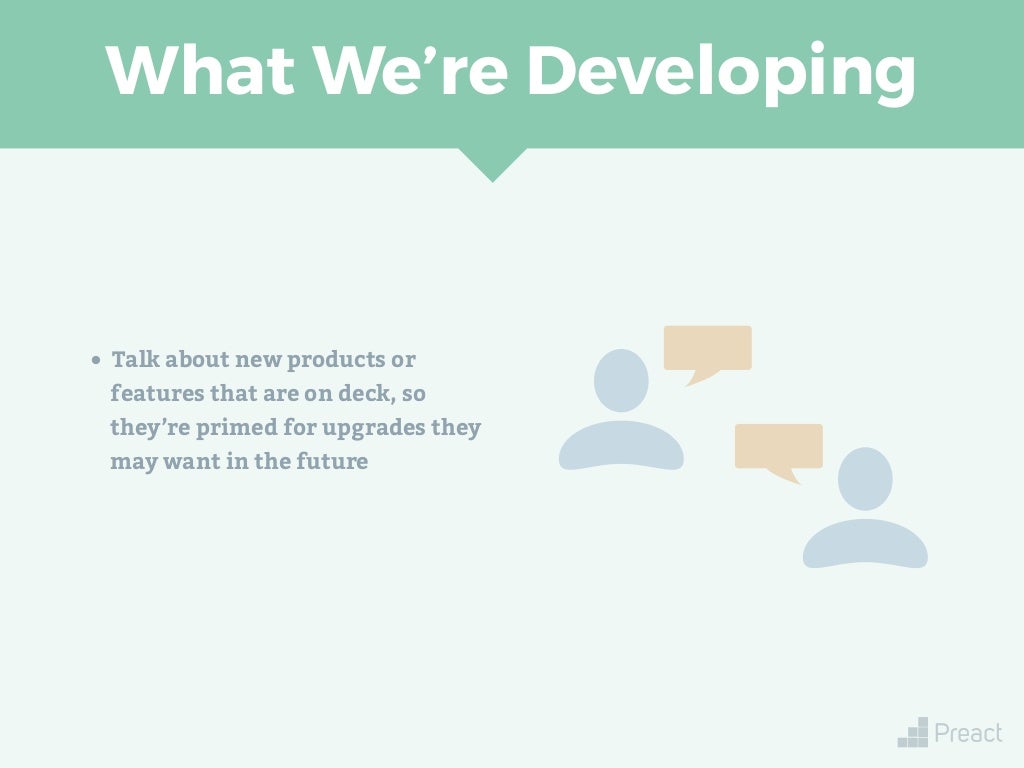 What We’re Developing

• Talk about new products or features that are on deck, so they’re primed for upgrades they may want in the future

Preact